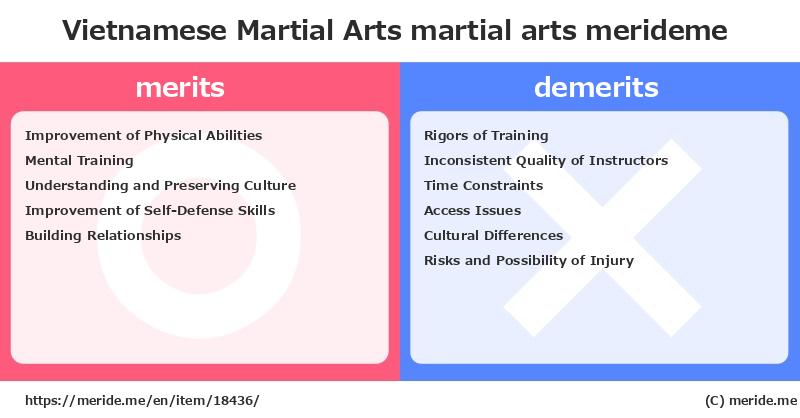 Vietnamese Martial Arts martial arts merideme

merits

Improvement of Physical Abilities
Mental Training
Understanding and Preserving Culture
Improvement of Self-Defense Skills
Building Relationships

demerits

Rigors of Training
Inconsistent Quality of Instructors
Time Constraints
Access Issues
Cultural Differences
Risks and Possibility of Injury

https://meride.me/en/item/18436/

(C) meride.me